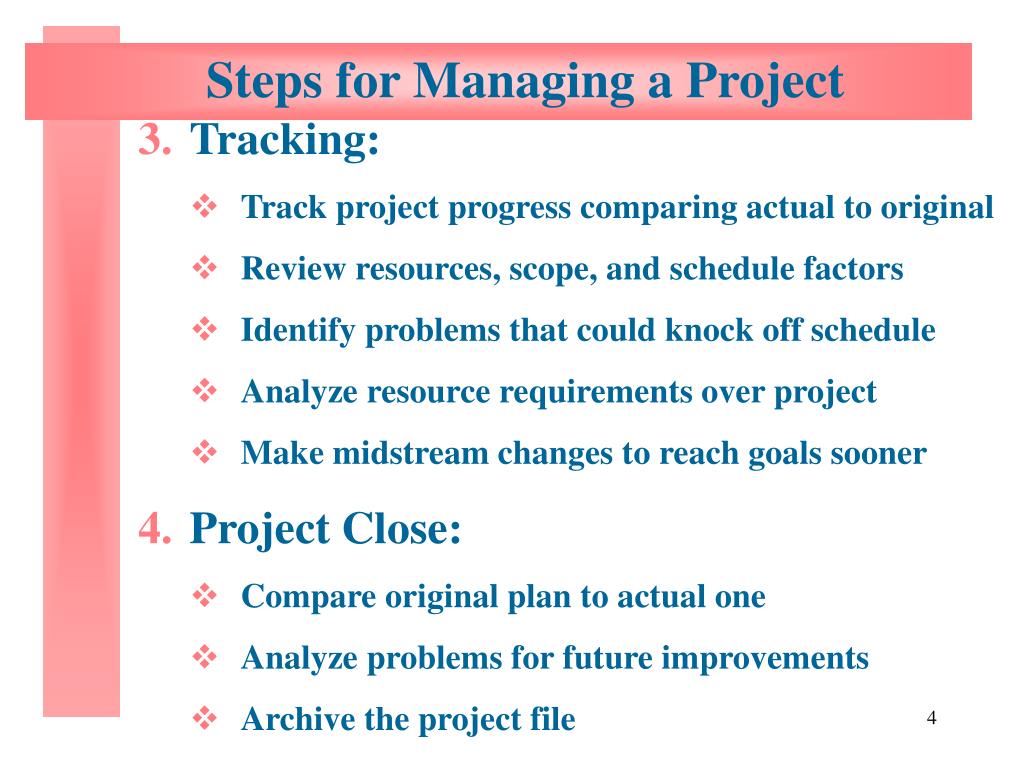 Steps for Managing a Project

3. Tracking:

❖ Track project progress comparing actual to original

❖ Review resources, scope, and schedule factors

❖ Identify problems that could knock off schedule

❖ Analyze resource requirements over project

❖ Make midstream changes to reach goals sooner

4. Project Close:

❖ Compare original plan to actual one

❖ Analyze problems for future improvements

❖ Archive the project file

4